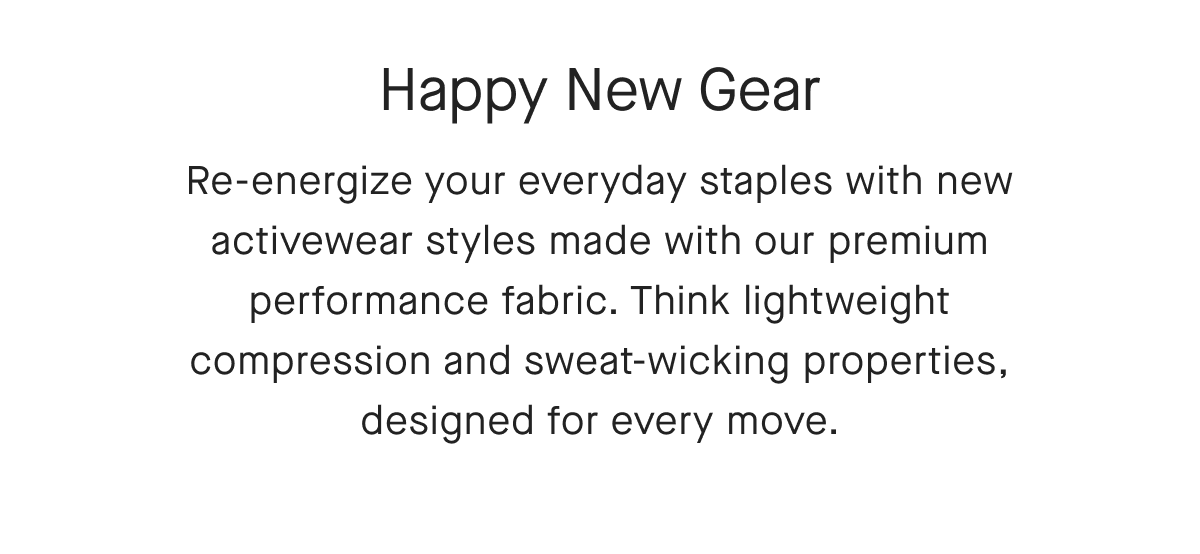 Happy New Gear

Re-energize your everyday staples with new activewear styles made with our premium performance fabric. Think lightweight compression and sweat-wicking properties, designed for every move.